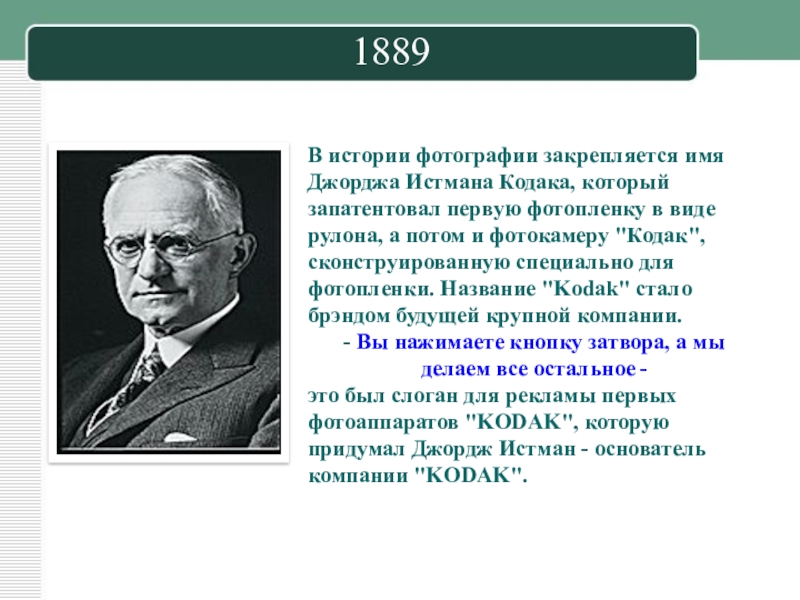 1889

В истории фотографии закрепляется имя Джорджа Истмана Кодака, который запатентовал первую фотопленку в виде рулона, а потом и фотокамеру "Кодак", сконструированную специально для фотопленки. Название "Kodak" стало брэндом будущей крупной компании.

- Вы нажимаете кнопку затвора, а мы делаем все остальное -

это был слоган для рекламы первых фотоаппаратов "KODAK", которую придумал Джордж Истман - основатель компании "KODAK".